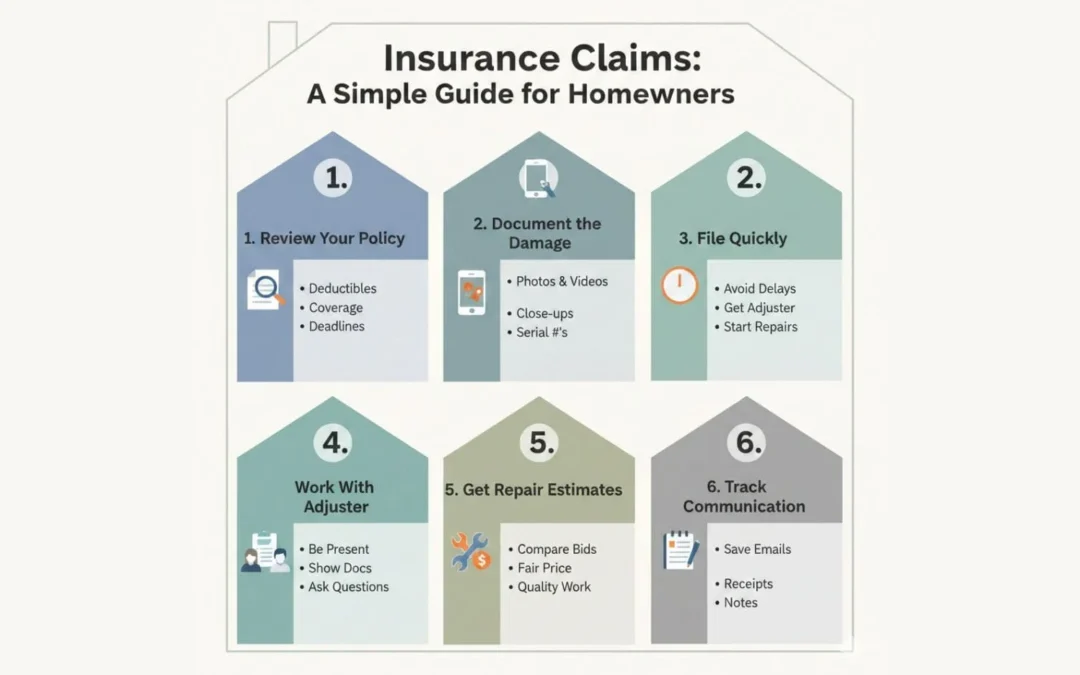 Insurance Claims:
A Simple Guide for Homewners

1.
1. Review Your Policy
• Deductibles
• Coverage
• Deadlines

2. Document the Damage
• Photos & Videos
• Close-ups
• Serial #'s

2.
3. File Quickly
• Avoid Delays
• Get Adjuster
• Start Repairs

4.
Work With Adjuster
• Be Present
• Show Docs
• Ask Questions

5.
5. Get Repair Estimates
• Compare Bids
• Fair Price
• Quality Work

6.
6. Track Communication
• Save Emails
• Receipts
• Notes